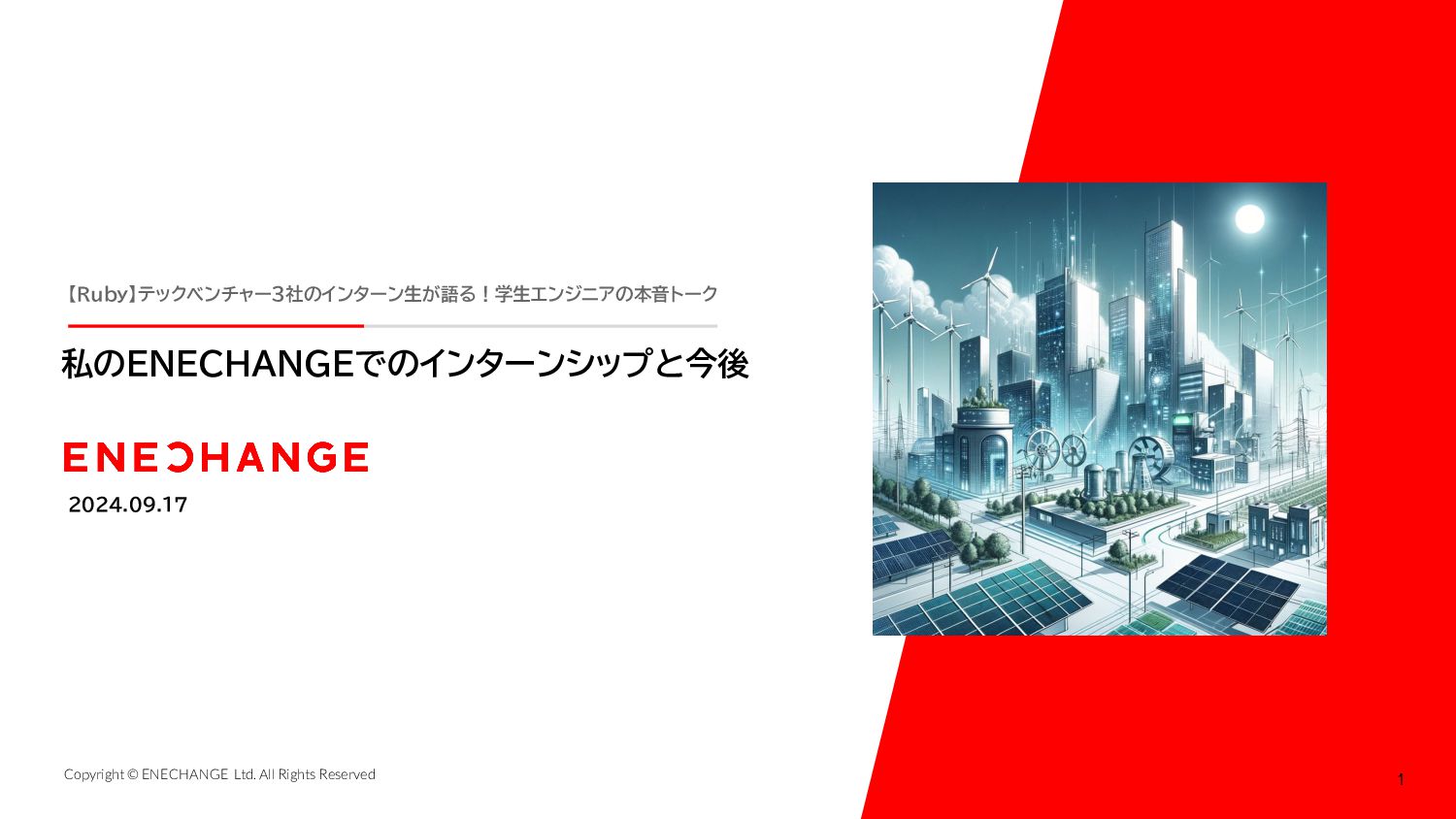 【Ruby】テックベンチャー3社のインターン生が語る！学生エンジニアの本音トーク

私のENECHANGEでのインターンシップと今後

ENECHANGE

2024.09.17

Copyright © ENECHANGE Ltd. All Rights Reserved

1